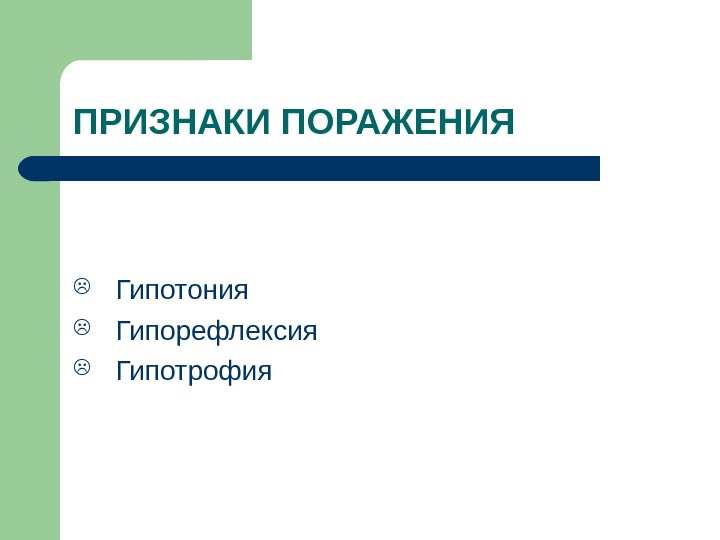 ПРИЗНАКИ ПОРАЖЕНИЯ

☹ Гипотония
☹ Гипорефлексия
☹ Гипотрофия